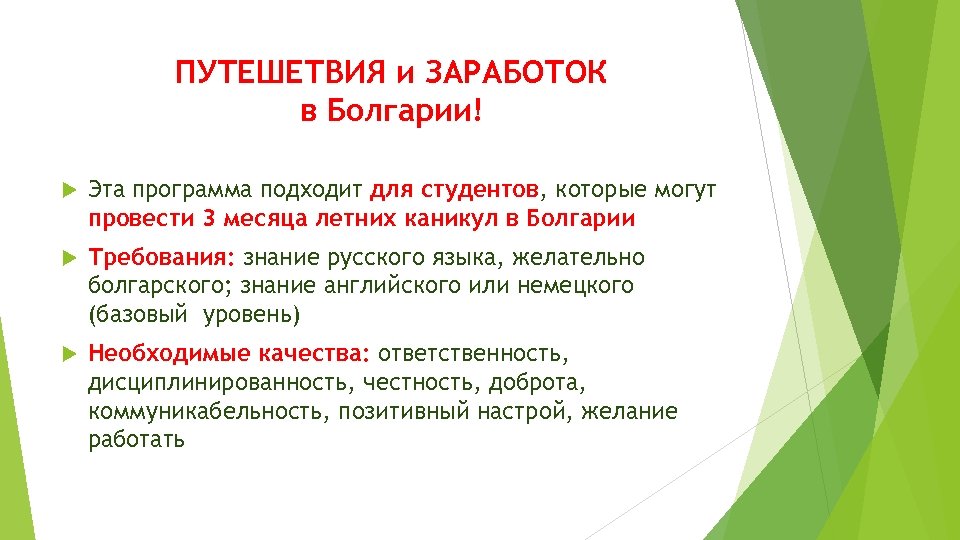 ПУТЕШЕТВИЯ и ЗАРАБОТОК в Болгарии!

Эта программа подходит для студентов, которые могут провести 3 месяца летних каникул в Болгарии

Требования: знание русского языка, желательно болгарского; знание английского или немецкого (базовый уровень)

Необходимые качества: ответственность, дисциплинированность, честность, доброта, коммуникабельность, позитивный настрой, желание работать